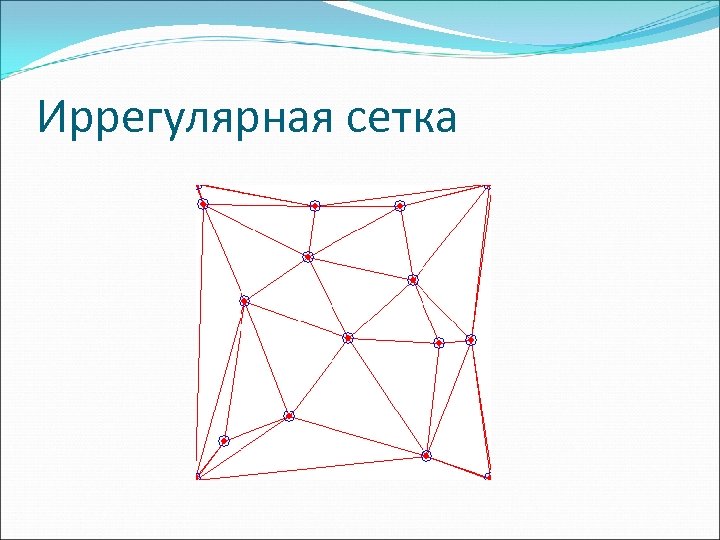 Иррегулярная сетка